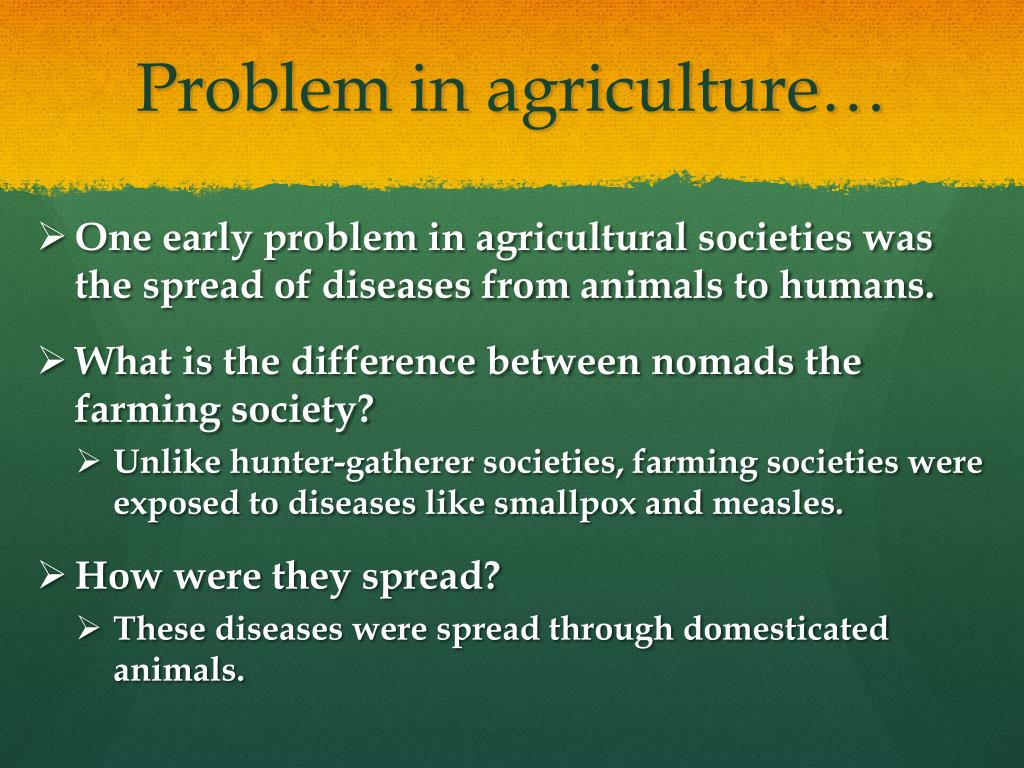 Problem in agriculture…

➢ One early problem in agricultural societies was the spread of diseases from animals to humans.

➢ What is the difference between nomads the farming society?

➢ Unlike hunter-gatherer societies, farming societies were exposed to diseases like smallpox and measles.

➢ How were they spread?

➢ These diseases were spread through domesticated animals.